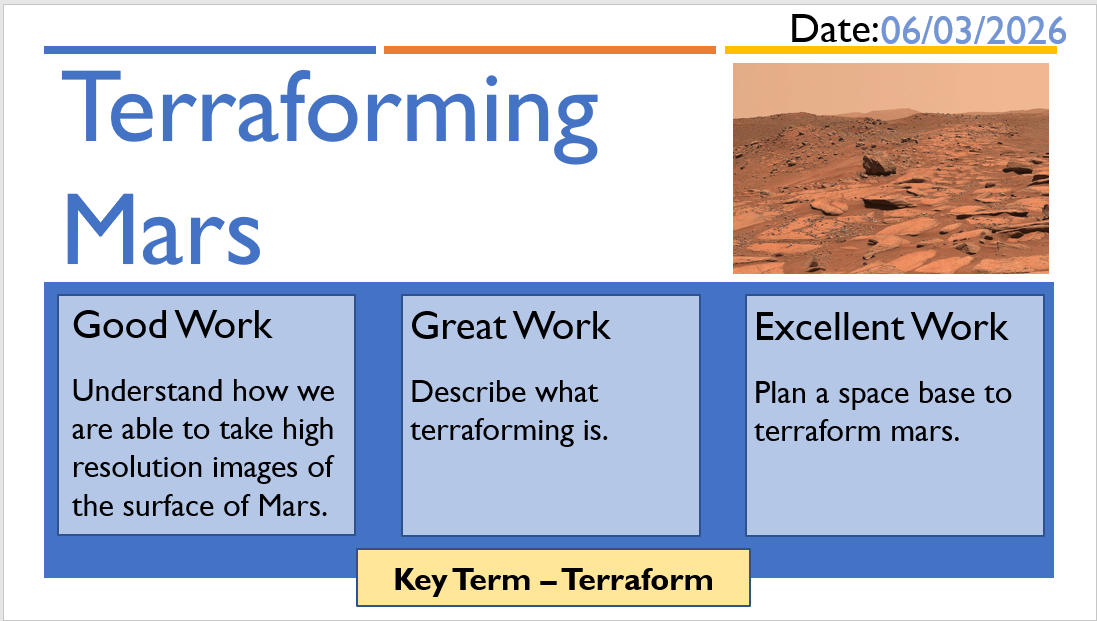 Date:06/03/2026

Terraforming Mars

Good Work

Understand how we are able to take high resolution images of the surface of Mars.

Great Work

Describe what terraforming is.

Excellent Work

Plan a space base to terraform mars.

Key Term – Terraform